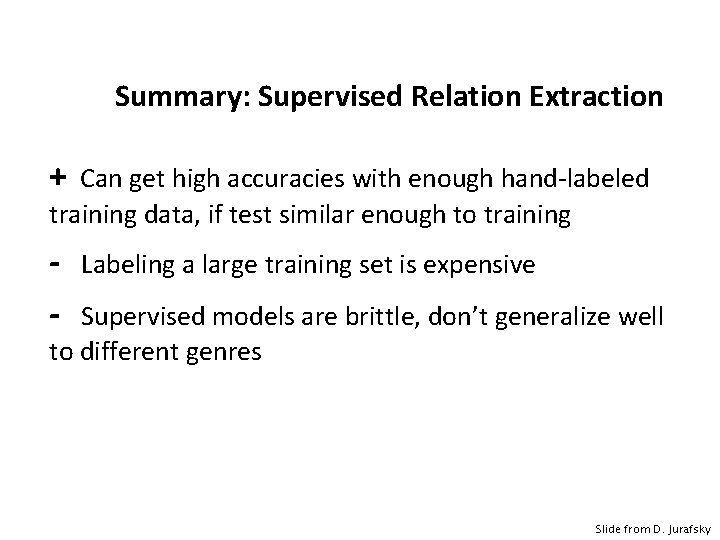 Summary: Supervised Relation Extraction

+ Can get high accuracies with enough hand-labeled training data, if test similar enough to training

- Labeling a large training set is expensive

- Supervised models are brittle, don't generalize well to different genres

Slide from D. Jurafsky